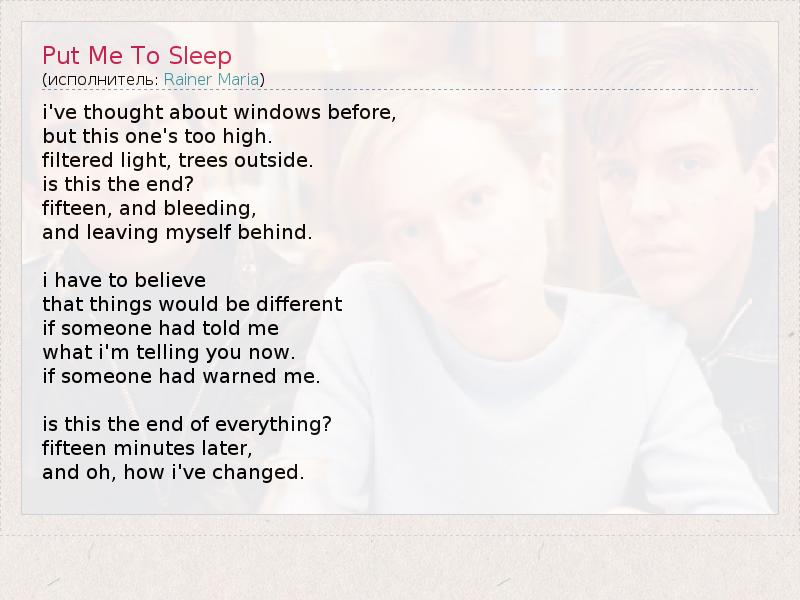 Put Me To Sleep
(исполнитель: Rainer Maria)

i've thought about windows before,
but this one's too high.
filtered light, trees outside.
is this the end?
fifteen, and bleeding,
and leaving myself behind.

i have to believe
that things would be different
if someone had told me
what i'm telling you now.
if someone had warned me.

is this the end of everything?
fifteen minutes later,
and oh, how i've changed.